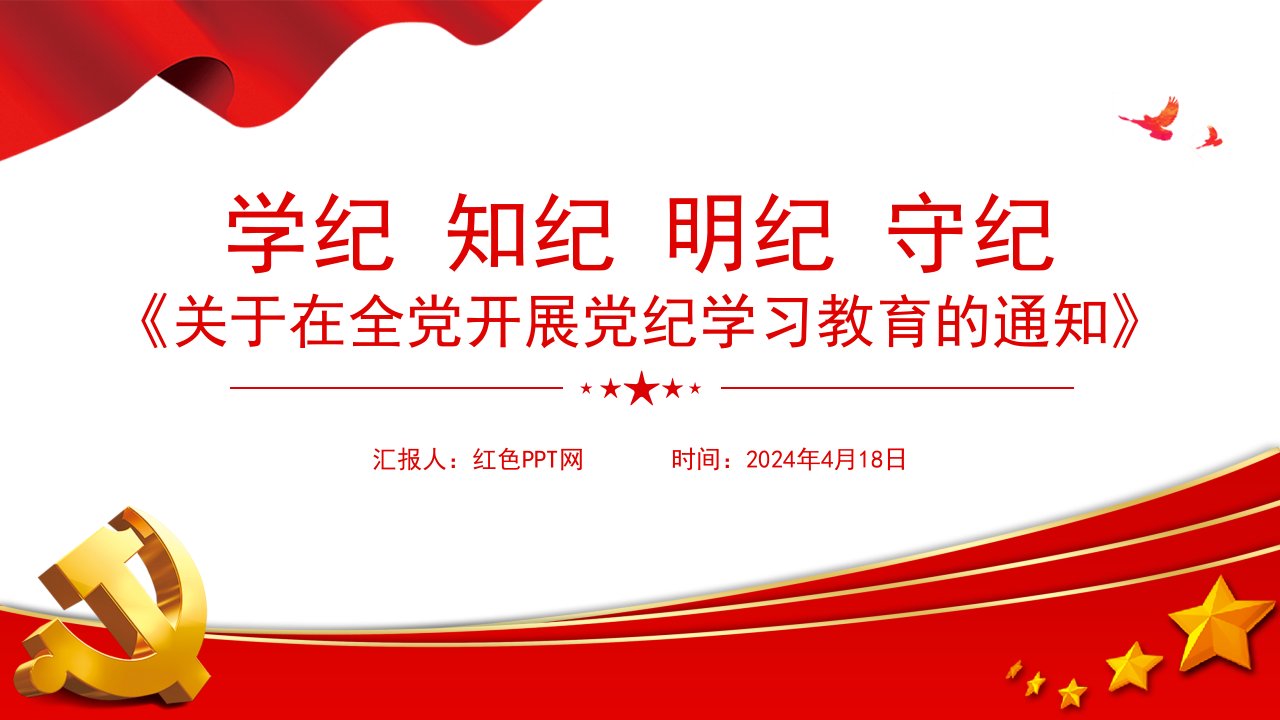 学纪 知纪 明纪 守纪
《关于在全党开展党纪学习教育的通知》

汇报人：红色PPT网 时间：2024年4月18日